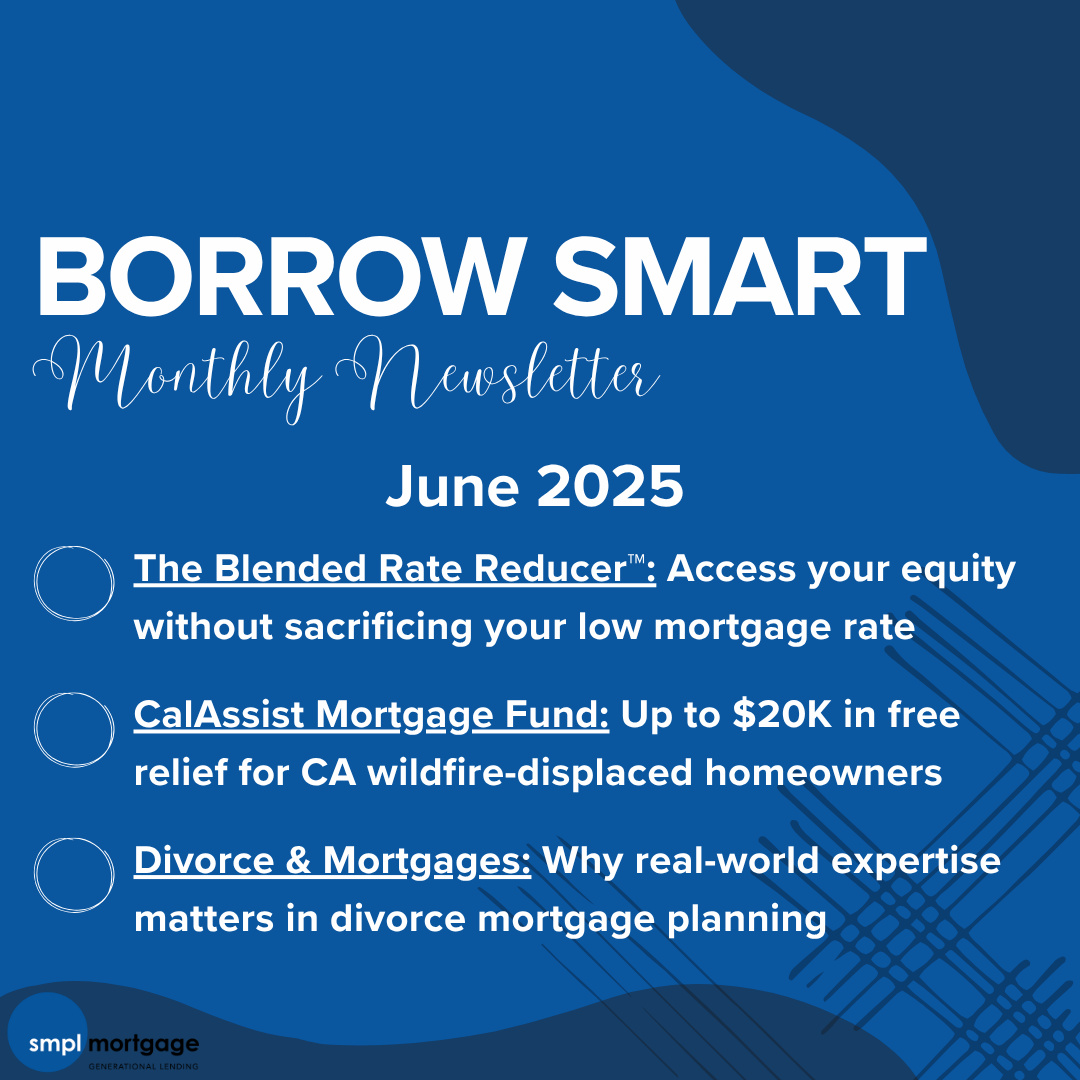 BORROW SMART
Monthly Newsletter

June 2025

The Blended Rate Reducer™: Access your equity without sacrificing your low mortgage rate

CalAssist Mortgage Fund: Up to $20K in free relief for CA wildfire-displaced homeowners

Divorce & Mortgages: Why real-world expertise matters in divorce mortgage planning

smpl mortgage
GENERATIONAL LENDING